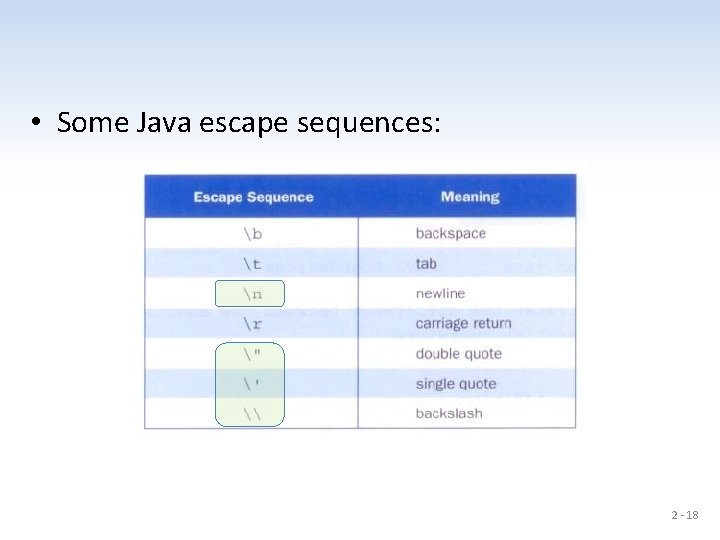 • Some Java escape sequences:

| Escape Sequence | Meaning |
|---|---|
| \b | backspace |
| \t | tab |
| \n | newline |
| \r | carriage return |
| \" | double quote |
| \' | single quote |
| \\ | backslash |

2 - 18